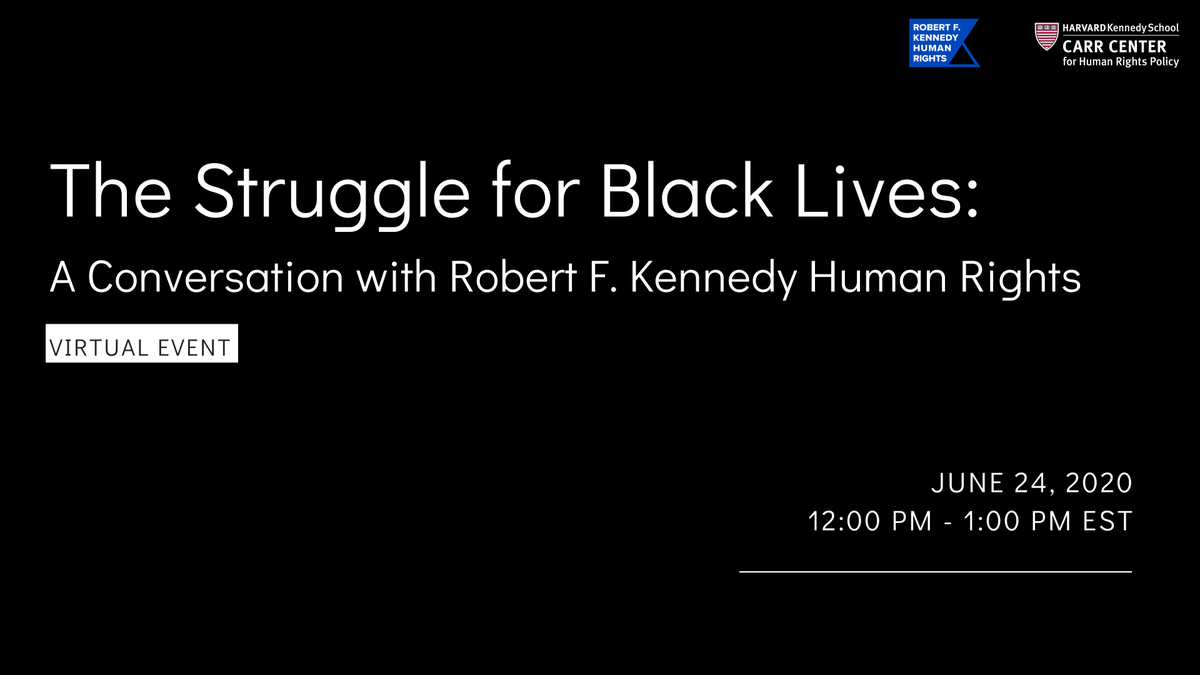 ROBERT F. KENNEDY HUMAN RIGHTS

HARVARD Kennedy School
CARR CENTER
for Human Rights Policy

The Struggle for Black Lives:

A Conversation with Robert F. Kennedy Human Rights

VIRTUAL EVENT

JUNE 24, 2020
12:00 PM - 1:00 PM EST